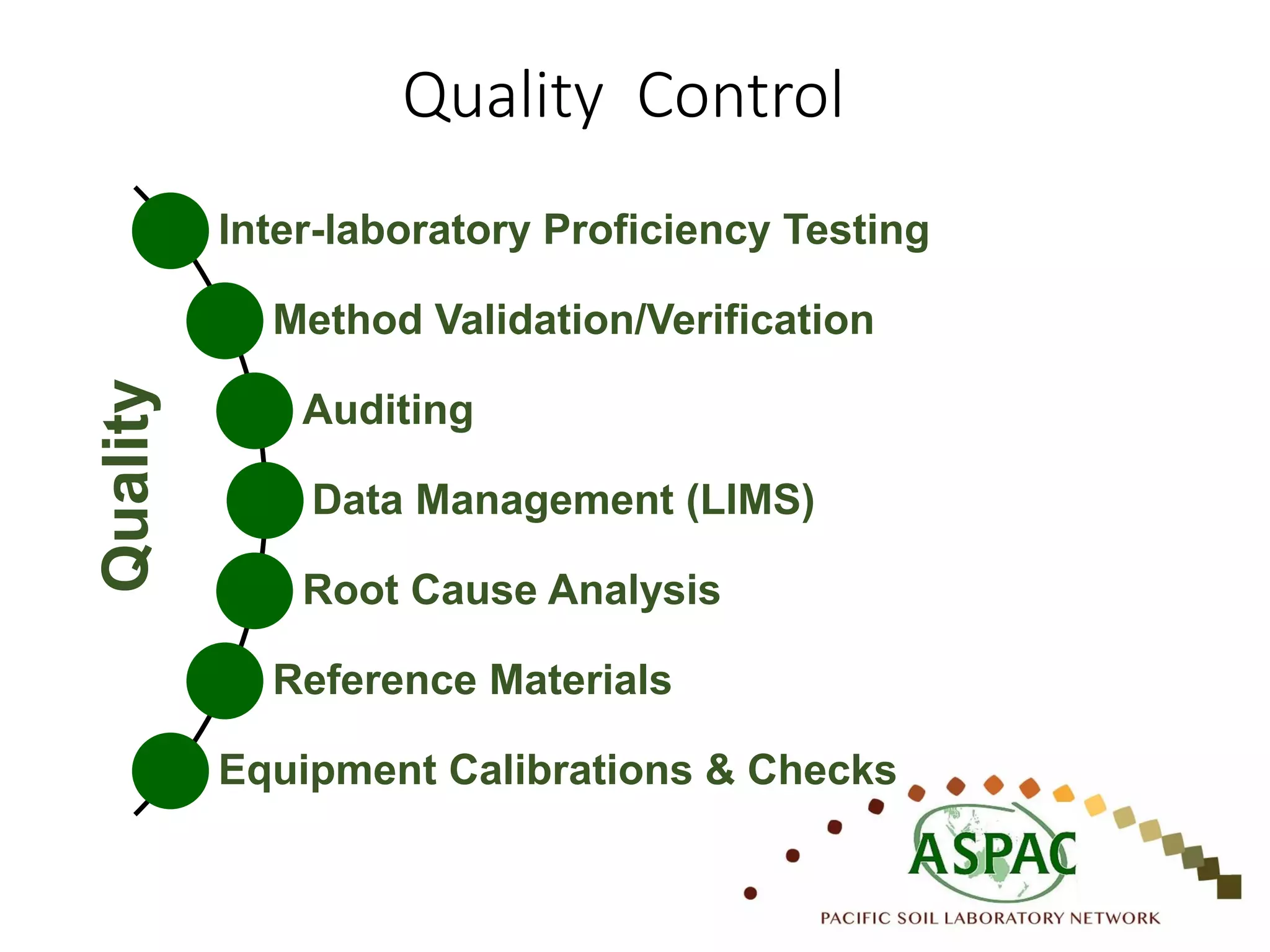 Quality Control

Quality

Inter-laboratory Proficiency Testing

Method Validation/Verification

Auditing

Data Management (LIMS)

Root Cause Analysis

Reference Materials

Equipment Calibrations & Checks

ASPAC

PACIFIC SOIL LABORATORY NETWORK